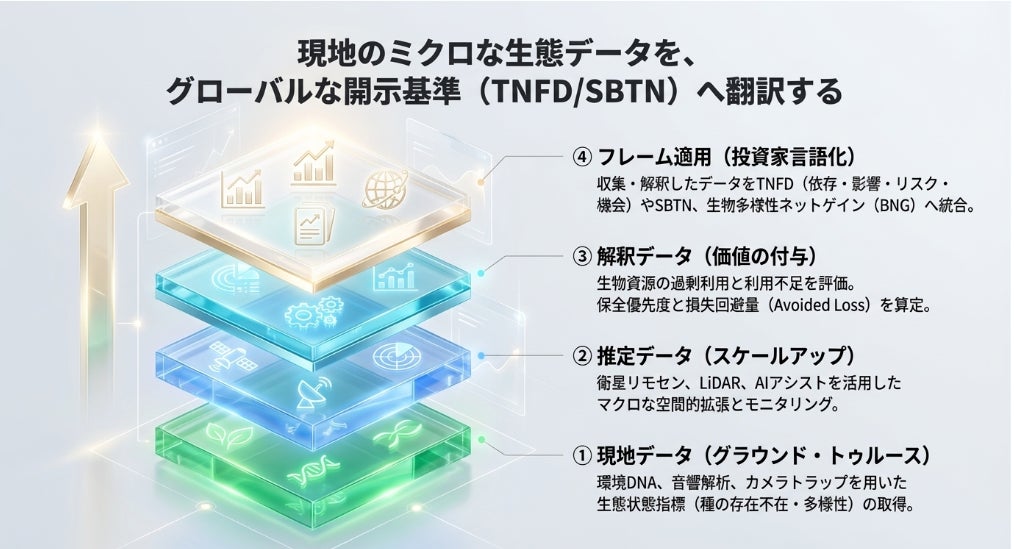 現地のミクロな生態データを、
グローバルな開示基準（TNFD/SBTN）へ翻訳する

④ フレーム適用（投資家言語化）
収集・解釈したデータをTNFD（依存・影響・リスク・機会）やSBTN、生物多様性ネットゲイン（BNG）へ統合。

③ 解釈データ（価値の付与）
生物資源の過剰利用と利用不足を評価。
保全優先度と損失回避量（Avoided Loss）を算定。

② 推定データ（スケールアップ）
衛星リモセン、LiDAR、AIアシストを活用したマクロな空間的拡張とモニタリング。

① 現地データ（グラウンド・トゥルース）
環境DNA、音響解析、カメラトラップを用いた生態状態指標（種の存在不在・多様性）の取得。